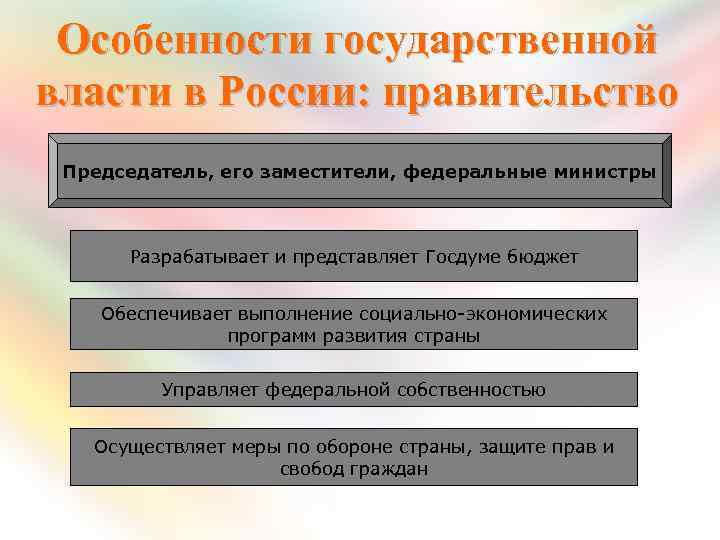 Особенности государственной власти в России: правительство

Председатель, его заместители, федеральные министры

Разрабатывает и представляет Госдуме бюджет

Обеспечивает выполнение социально-экономических программ развития страны

Управляет федеральной собственностью

Осуществляет меры по обороне страны, защите прав и свобод граждан